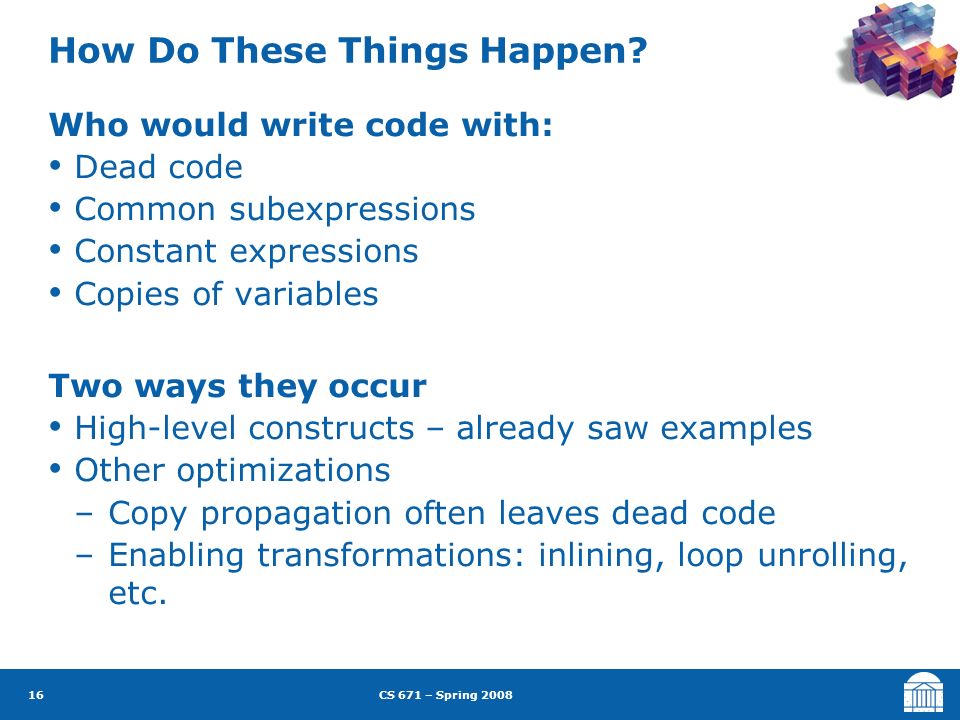 How Do These Things Happen?

Who would write code with:
• Dead code
• Common subexpressions
• Constant expressions
• Copies of variables

Two ways they occur
• High-level constructs – already saw examples
• Other optimizations
– Copy propagation often leaves dead code
– Enabling transformations: inlining, loop unrolling, etc.

16

CS 671 – Spring 2008